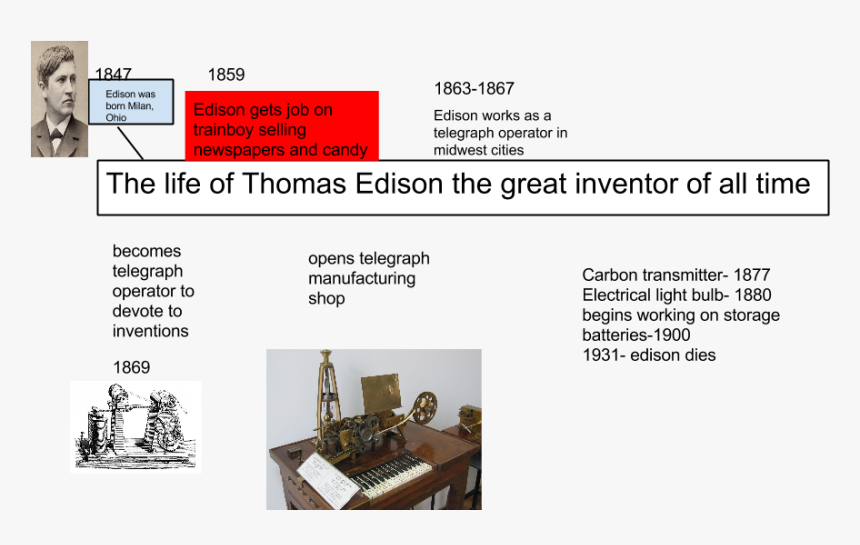 1847

Edison was born Milan, Ohio

1859

Edison gets job on trainboy selling newspapers and candy

1863-1867

Edison works as a telegraph operator in midwest cities

The life of Thomas Edison the great inventor of all time

becomes telegraph operator to devote to inventions

1869

opens telegraph manufacturing shop

Carbon transmitter- 1877
Electrical light bulb- 1880
begins working on storage batteries-1900
1931- edison dies